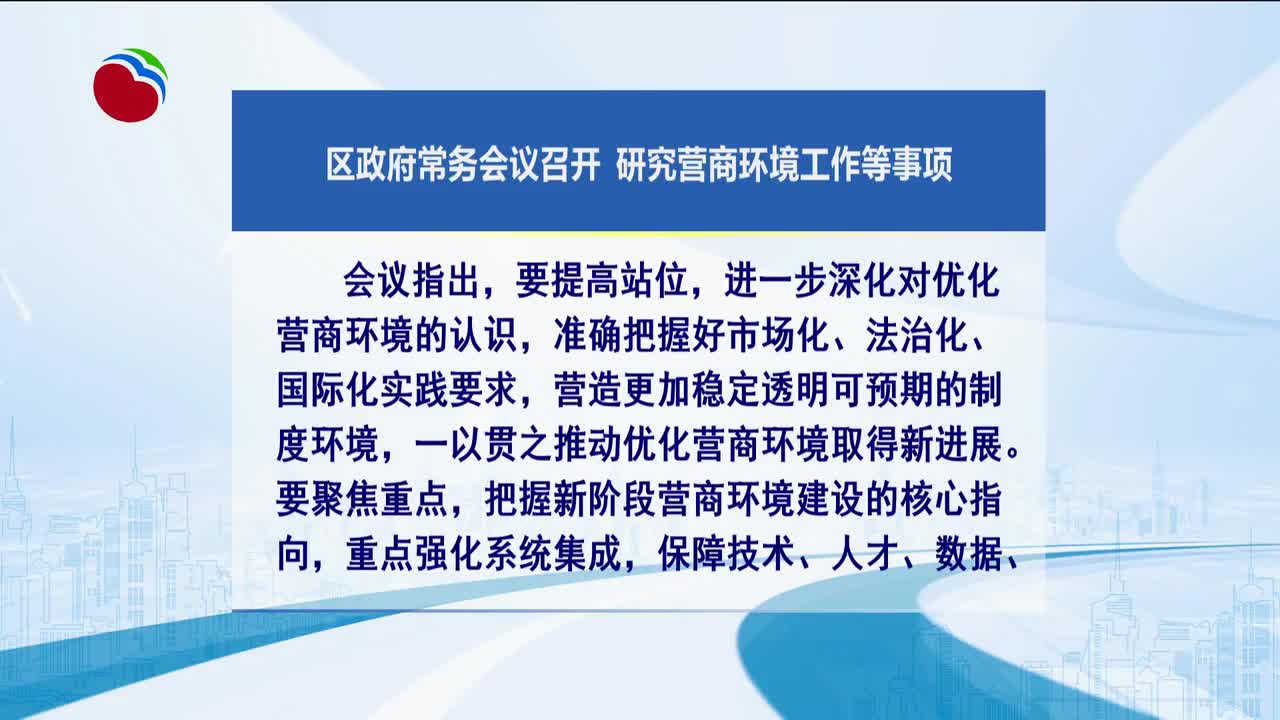 区政府常务会议召开 研究营商环境工作等事项

会议指出，要提高站位，进一步深化对优化营商环境的认识，准确把握好市场化、法治化、国际化实践要求，营造更加稳定透明可预期的制度环境，一以贯之推动优化营商环境取得新进展。要聚焦重点，把握新阶段营商环境建设的核心指向，重点强化系统集成，保障技术、人才、数据、